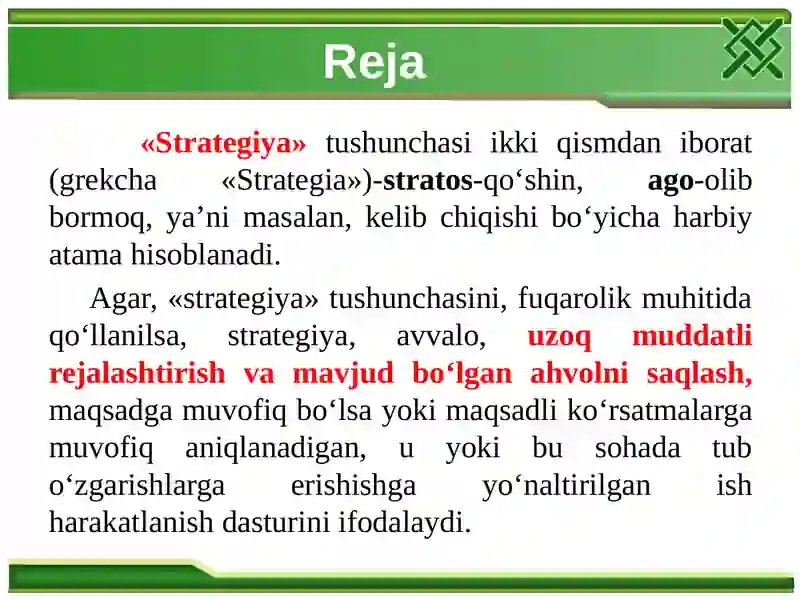 Reja

«Strategiya» tushunchasi ikki qismdan iborat (grekcha «Strategia»)-stratos-qo‘shin, ago-olib bormoq, ya’ni masalan, kelib chiqishi bo‘yicha harbiy atama hisoblanadi.

Agar, «strategiya» tushunchasini, fuqarolik muhitida qo‘llanilsa, strategiya, avvalo, uzoq muddatli rejalashtirish va mavjud bo‘lgan ahvolni saqlash, maqsadga muvofiq bo‘lsa yoki maqsadli ko‘rsatmalarga muvofiq aniqlanadigan, u yoki bu sohada tub o‘zgarishlarga erishishga yo‘naltirilgan ish harakatlanish dasturini ifodalaydi.